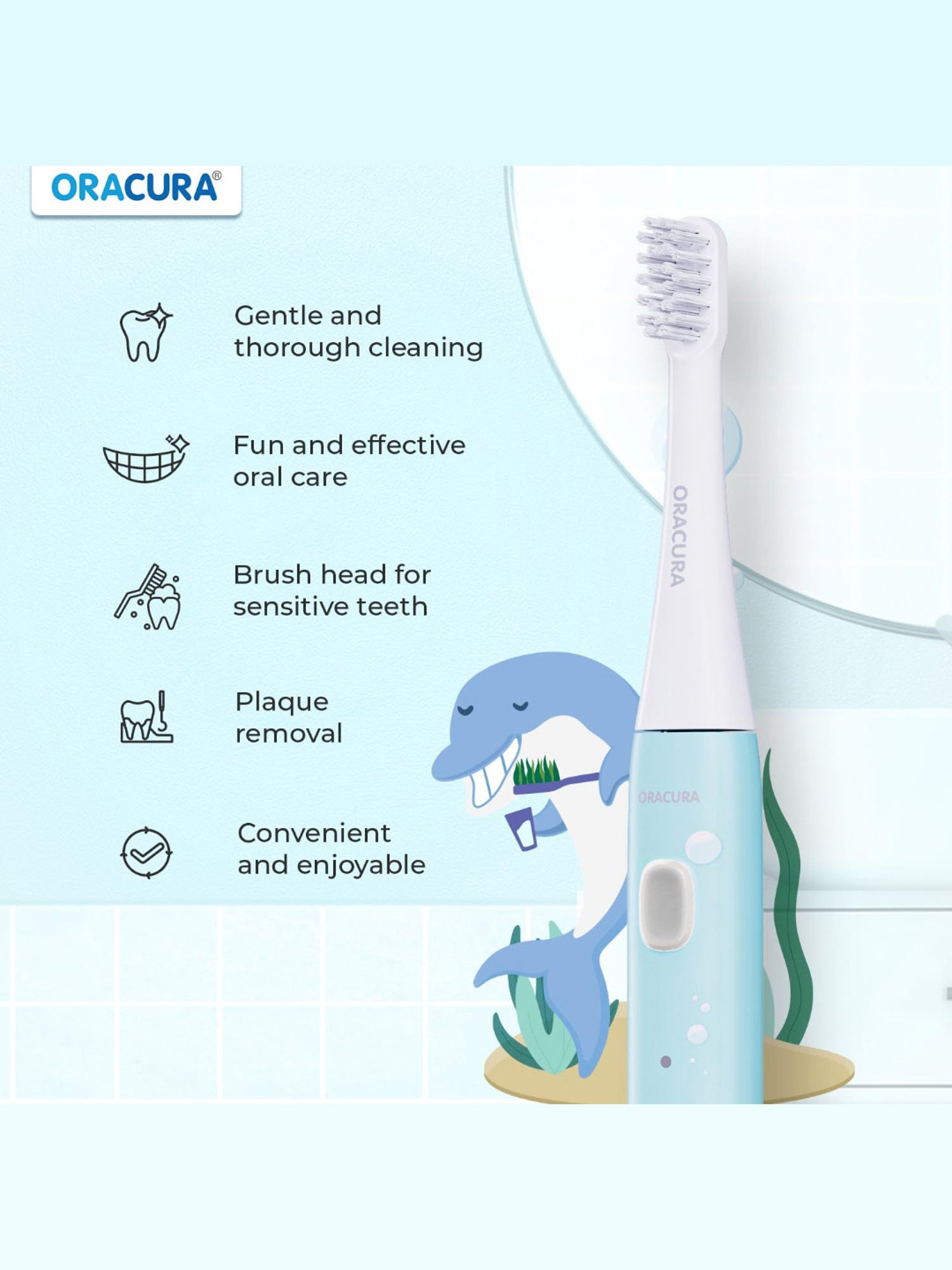 ORACURA®

Gentle and thorough cleaning

Fun and effective oral care

Brush head for sensitive teeth

Plaque removal

Convenient and enjoyable

ORACURA

ORACURA